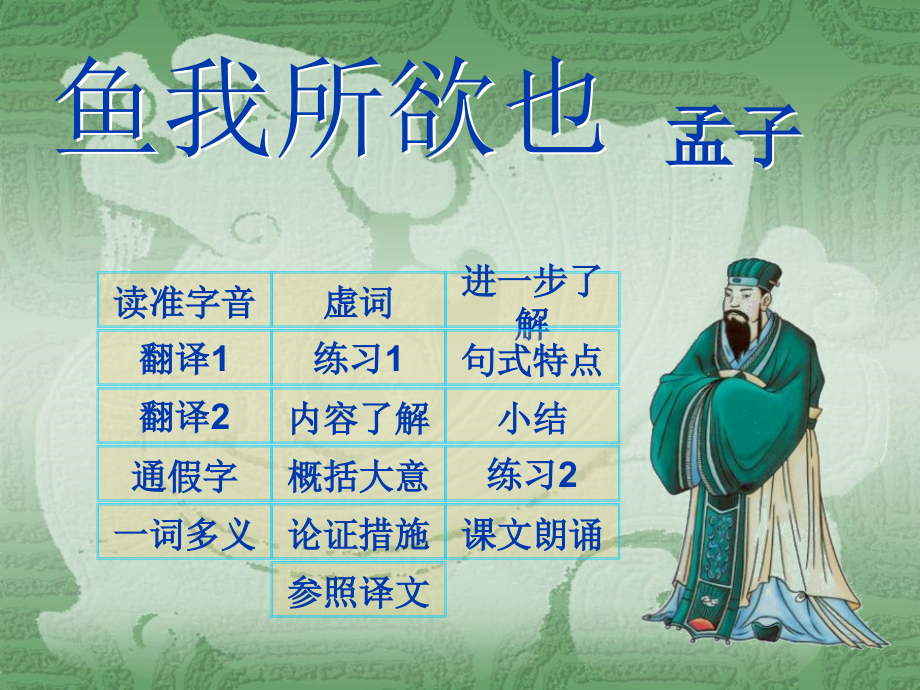 鱼我所欲也 孟子

| 读准字音 | 虚词 | 进一步了解 |
|---|---|---|
| 翻译1 | 练习1 | 句式特点 |
| 翻译2 | 内容了解 | 小结 |
| 通假字 | 概括大意 | 练习2 |
| 一词多义 | 论证措施 | 课文朗诵 |
| | 参照译文 | |